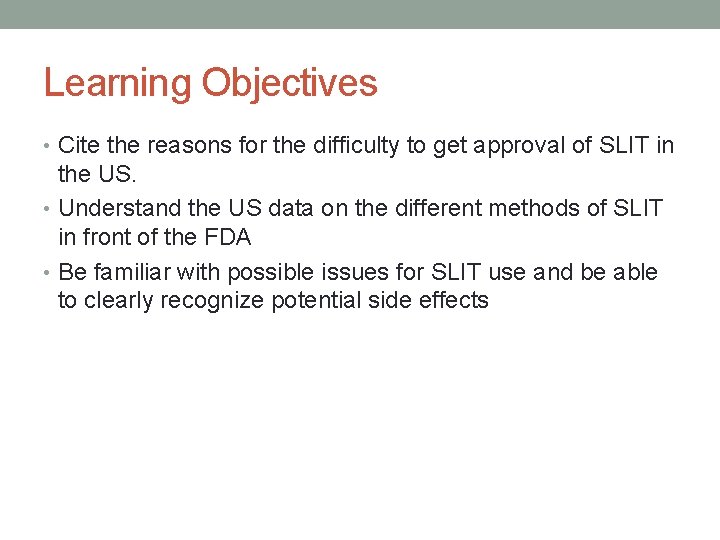 Learning Objectives

• Cite the reasons for the difficulty to get approval of SLIT in the US.

• Understand the US data on the different methods of SLIT in front of the FDA

• Be familiar with possible issues for SLIT use and be able to clearly recognize potential side effects